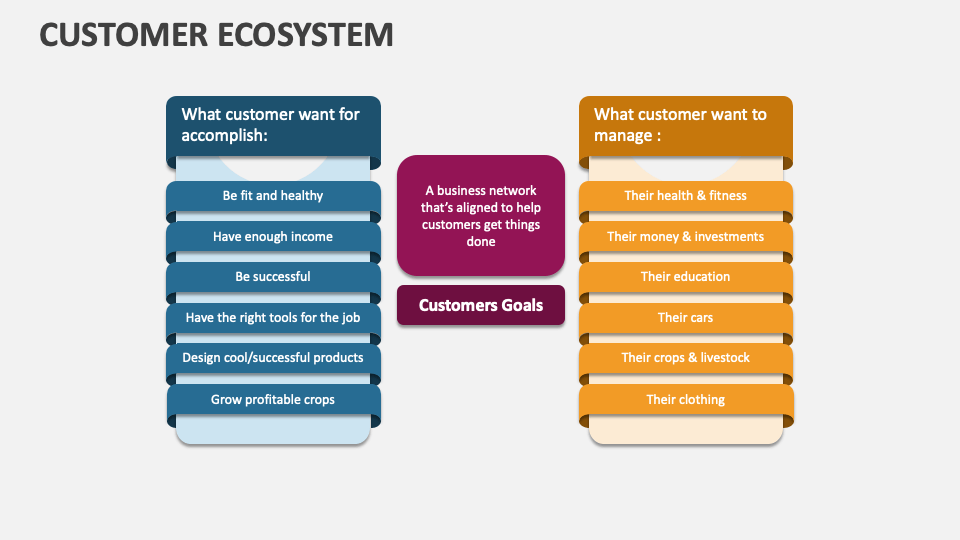 CUSTOMER ECOSYSTEM

What customer want for accomplish:

Be fit and healthy

Have enough income

Be successful

Have the right tools for the job

Design cool/successful products

Grow profitable crops

A business network that's aligned to help customers get things done

Customers Goals

What customer want to manage :

Their health & fitness

Their money & investments

Their education

Their cars

Their crops & livestock

Their clothing